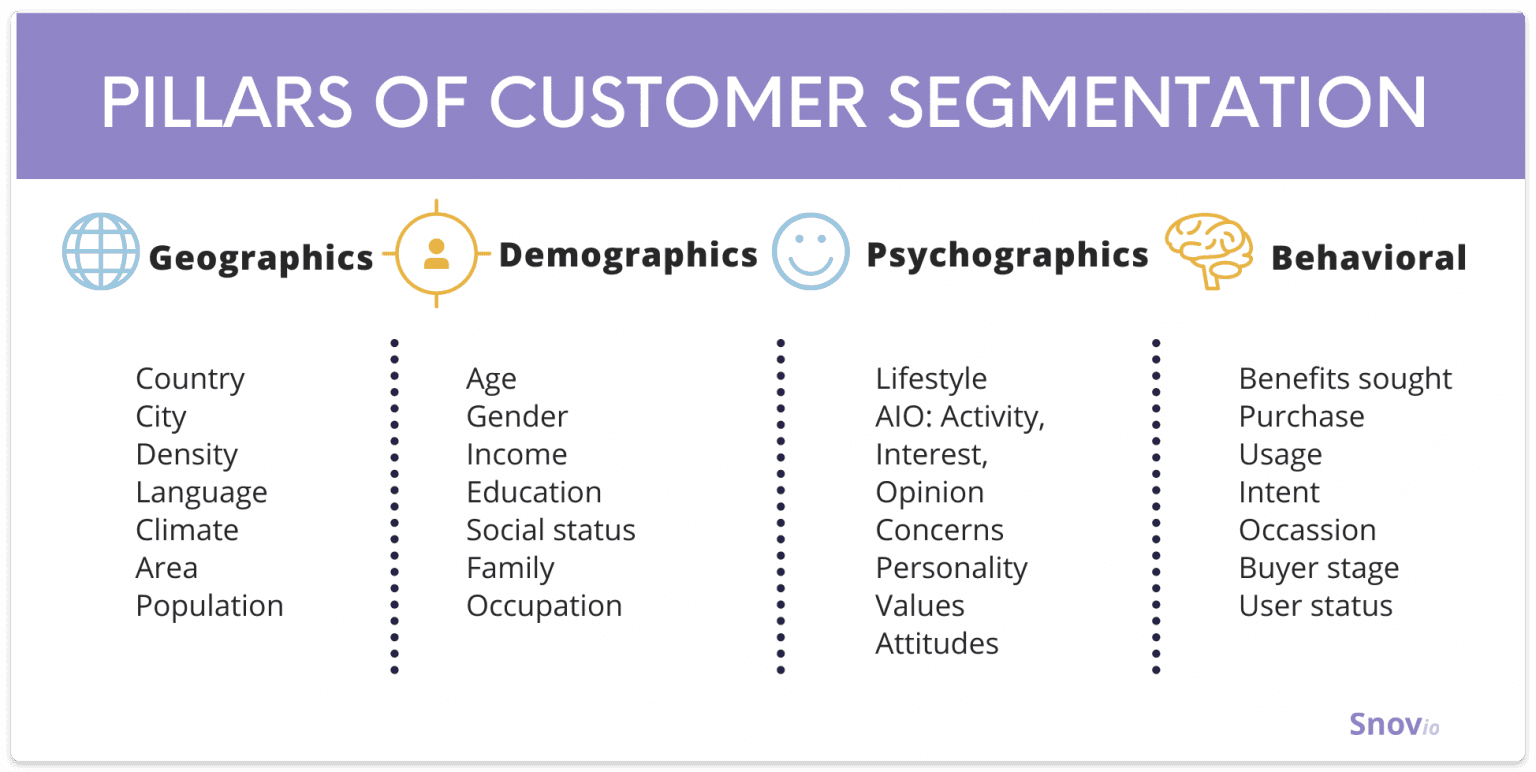 PILLARS OF CUSTOMER SEGMENTATION

Geographics

Country
City
Density
Language
Climate
Area
Population

Demographics

Age
Gender
Income
Education
Social status
Family
Occupation

Psychographics

Lifestyle
AIO: Activity, Interest, Opinion
Concerns
Personality
Values
Attitudes

Behavioral

Benefits sought
Purchase
Usage
Intent
Occassion
Buyer stage
User status

Snovio